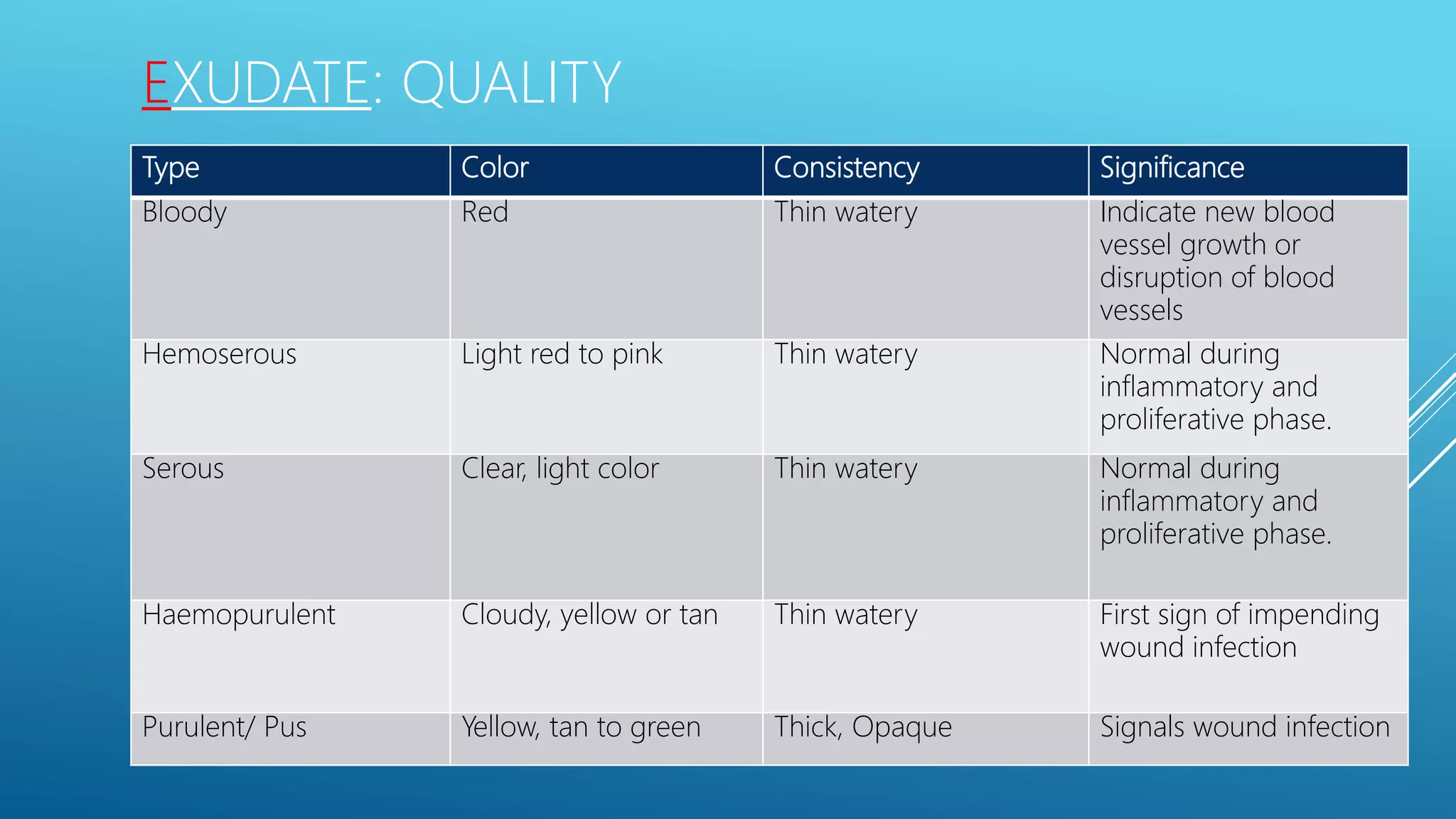 EXUDATE: QUALITY

| Type | Color | Consistency | Significance |
|---|---|---|---|
| Bloody | Red | Thin watery | Indicate new blood vessel growth or disruption of blood vessels |
| Hemoserous | Light red to pink | Thin watery | Normal during inflammatory and proliferative phase. |
| Serous | Clear, light color | Thin watery | Normal during inflammatory and proliferative phase. |
| Haemopurulent | Cloudy, yellow or tan | Thin watery | First sign of impending wound infection |
| Purulent/ Pus | Yellow, tan to green | Thick, Opaque | Signals wound infection |